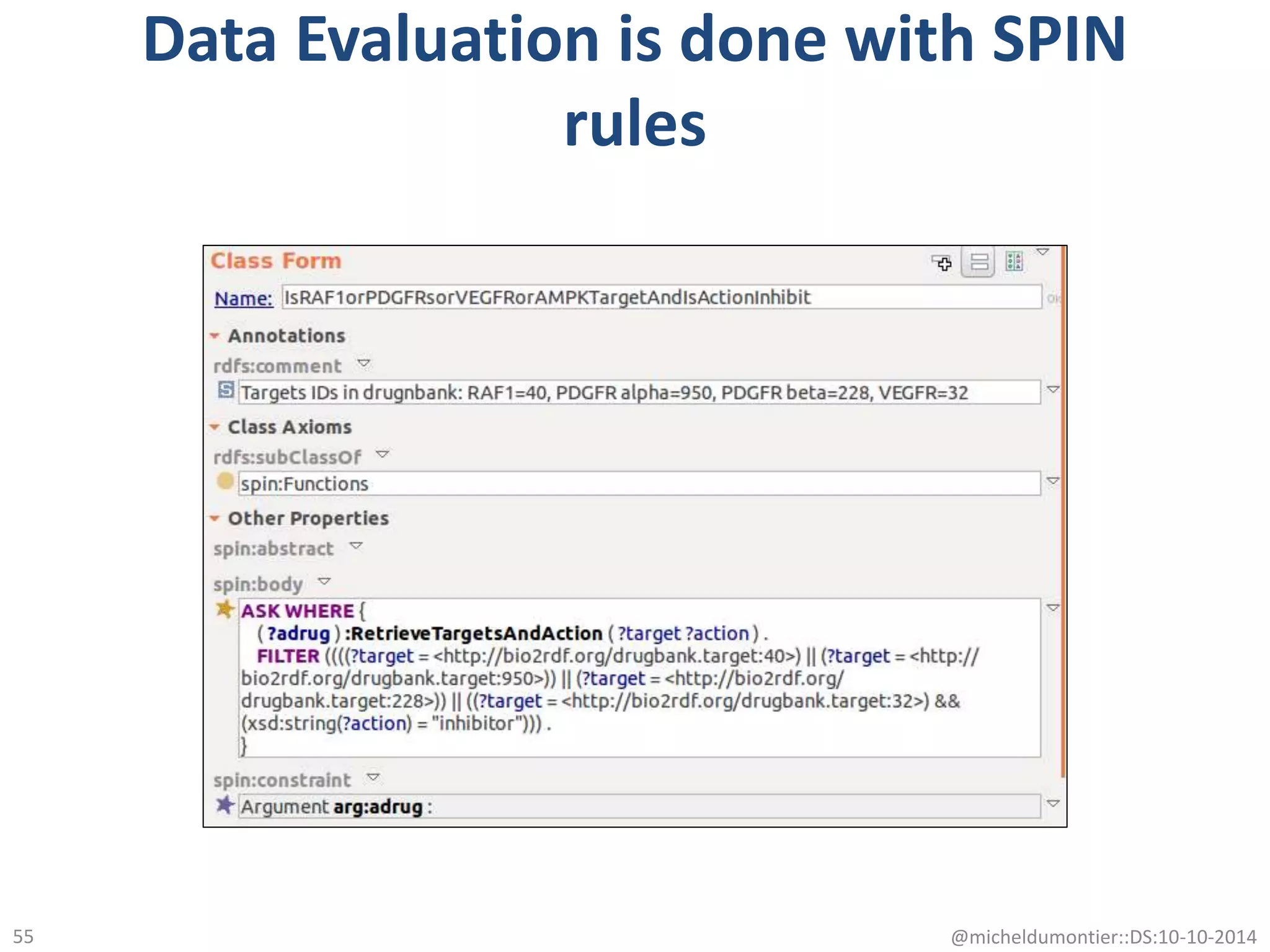 Data Evaluation is done with SPIN rules

Class Form

Name: IsRAF1orPDGFRsorVEGFRorAMPKTargetAndIsActionInhibit

Annotations

rdfs:comment

Targets IDs in drugnbank: RAF1=40, PDGFR alpha=950, PDGFR beta=228, VEGFR=32

Class Axioms

rdfs:subClassOf

spin:Functions

Other Properties

spin:abstract

spin:body

ASK WHERE {
( ?adrug ) :RetrieveTargetsAndAction ( ?target ?action ) .
FILTER ((((?target = <http://bio2rdf.org/drugbank.target:40>) || (?target = <http://bio2rdf.org/drugbank.target:950>)) || (?target = <http://bio2rdf.org/drugbank.target:228>)) || ((?target = <http://bio2rdf.org/drugbank.target:32>) && (xsd:string(?action) = "inhibitor"))) .
}

spin:constraint

Argument arg:adrug :

55

@micheldumontier::DS:10-10-2014